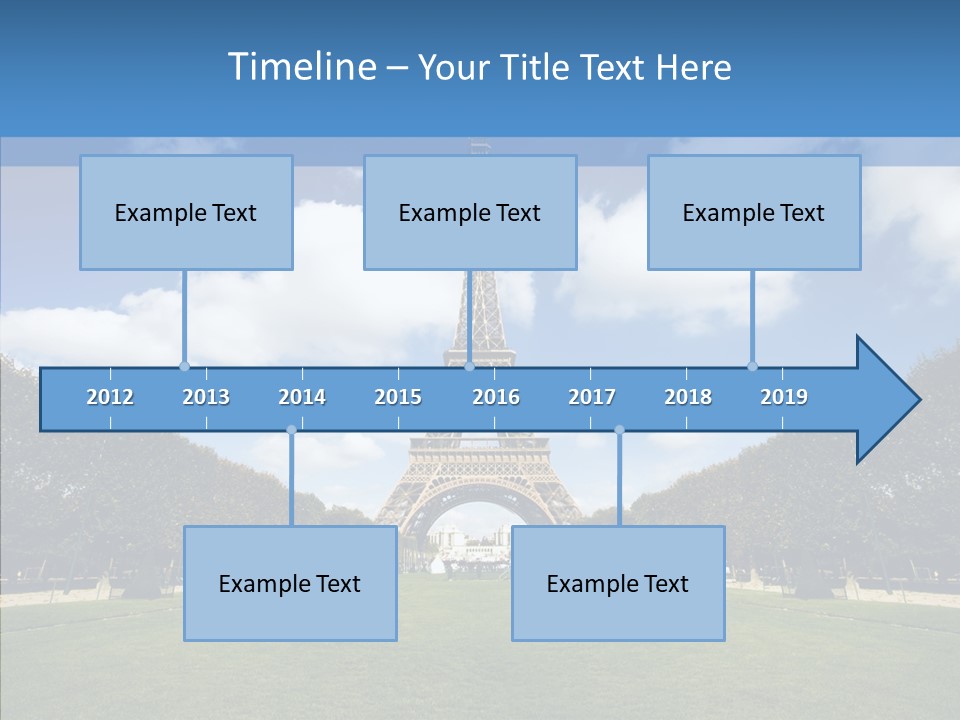 Timeline – Your Title Text Here

Example Text

Example Text

Example Text

2012 2013 2014 2015 2016 2017 2018 2019

Example Text

Example Text